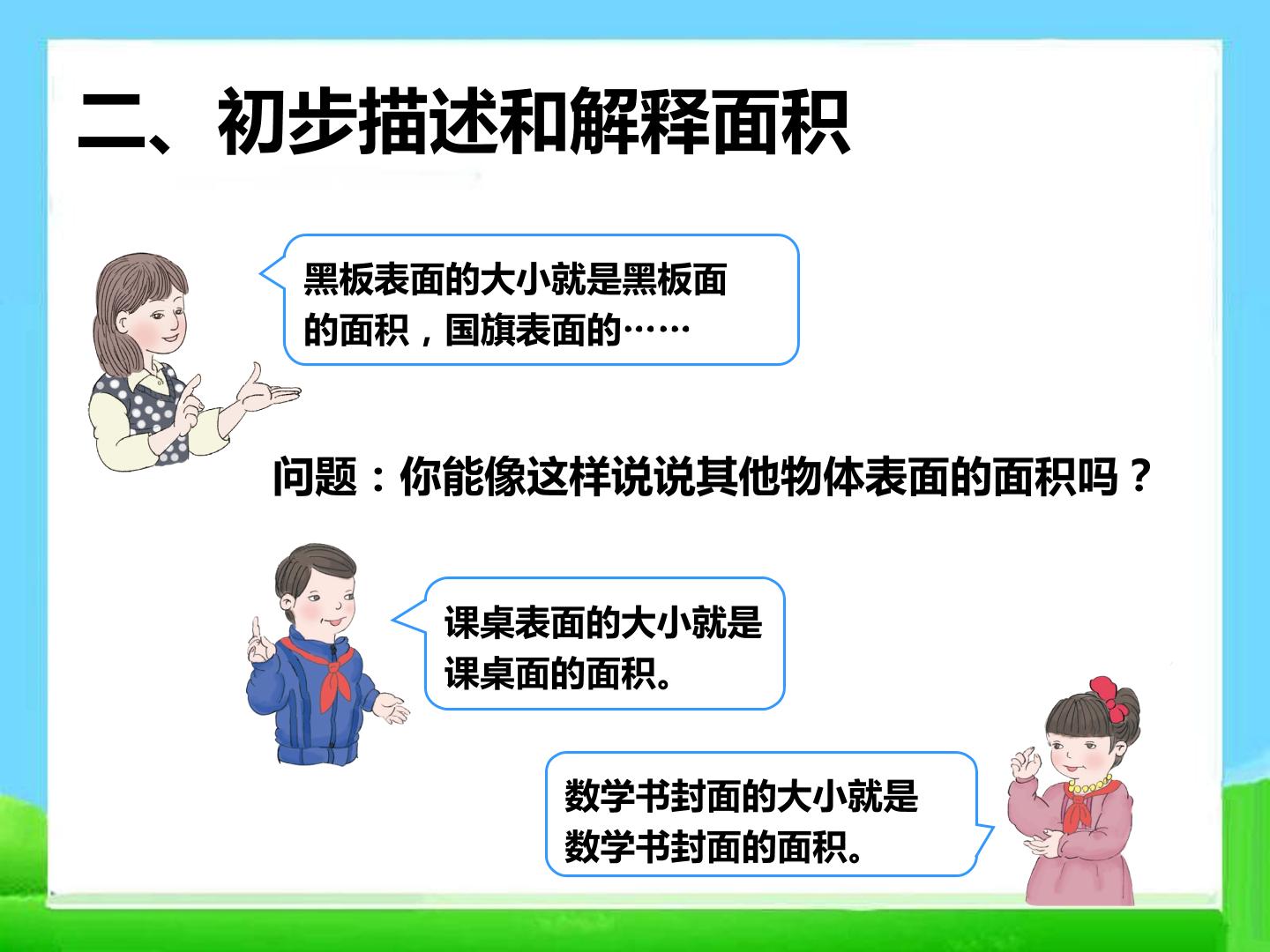 二、初步描述和解释面积

黑板表面的大小就是黑板面的面积，国旗表面的……

问题：你能像这样说说其他物体表面的面积吗？

课桌表面的大小就是课桌面的面积。

数学书封面的大小就是数学书封面的面积。